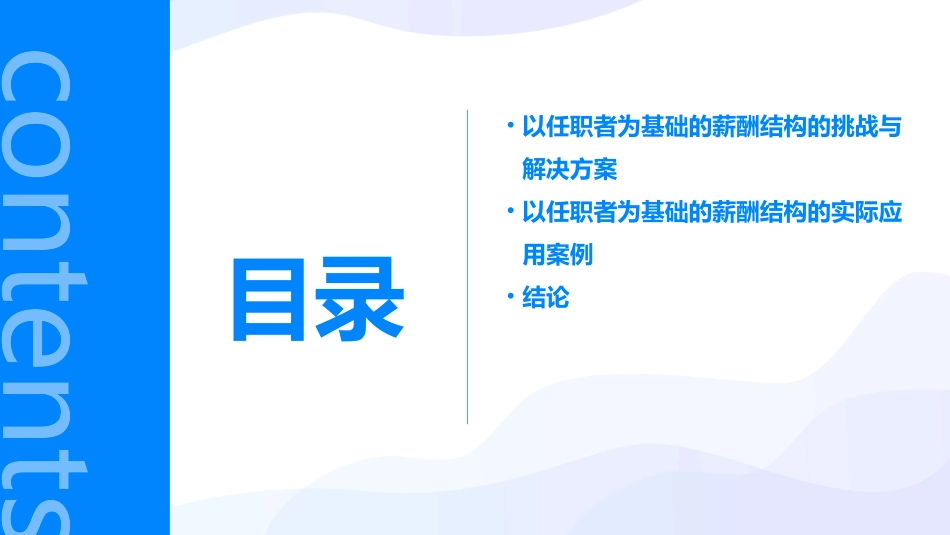 contents

目录

· 以任职者为基础的薪酬结构的挑战与解决方案

· 以任职者为基础的薪酬结构的实际应用案例

· 结论